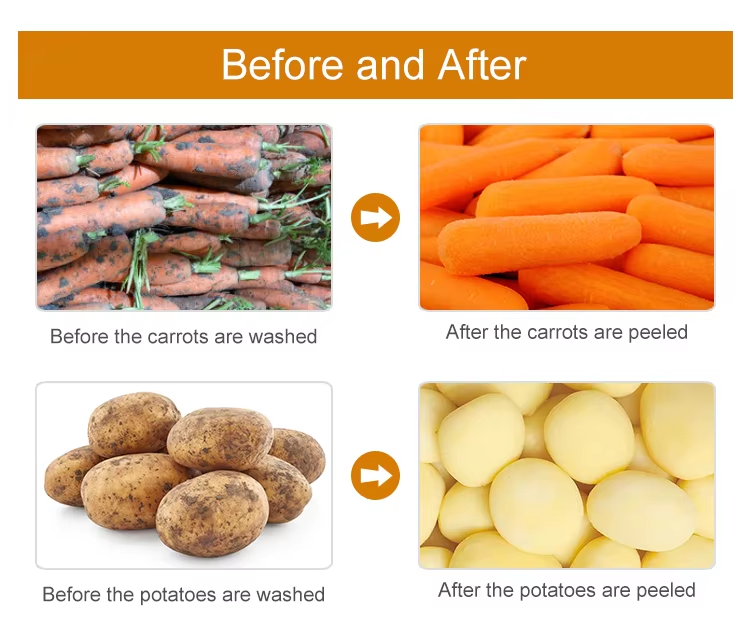 Before and After

Before the carrots are washed

After the carrots are peeled

Before the potatoes are washed

After the potatoes are peeled